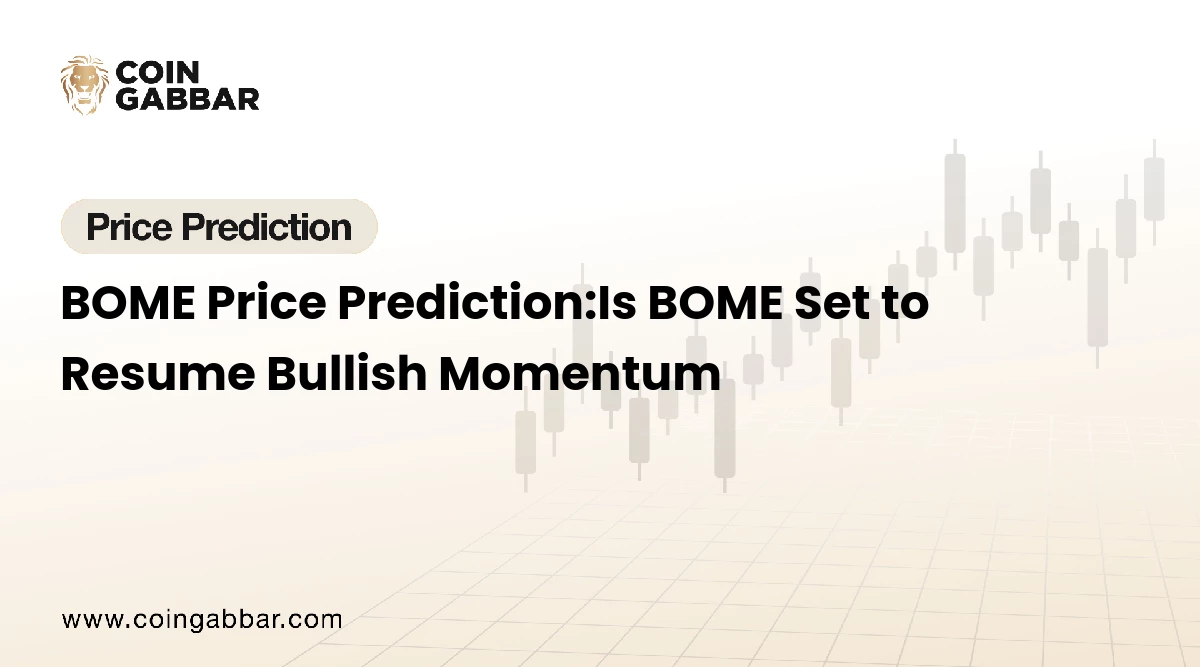 COIN GABBAR

Price Prediction

BOME Price Prediction:Is BOME Set to Resume Bullish Momentum

www.coingabbar.com